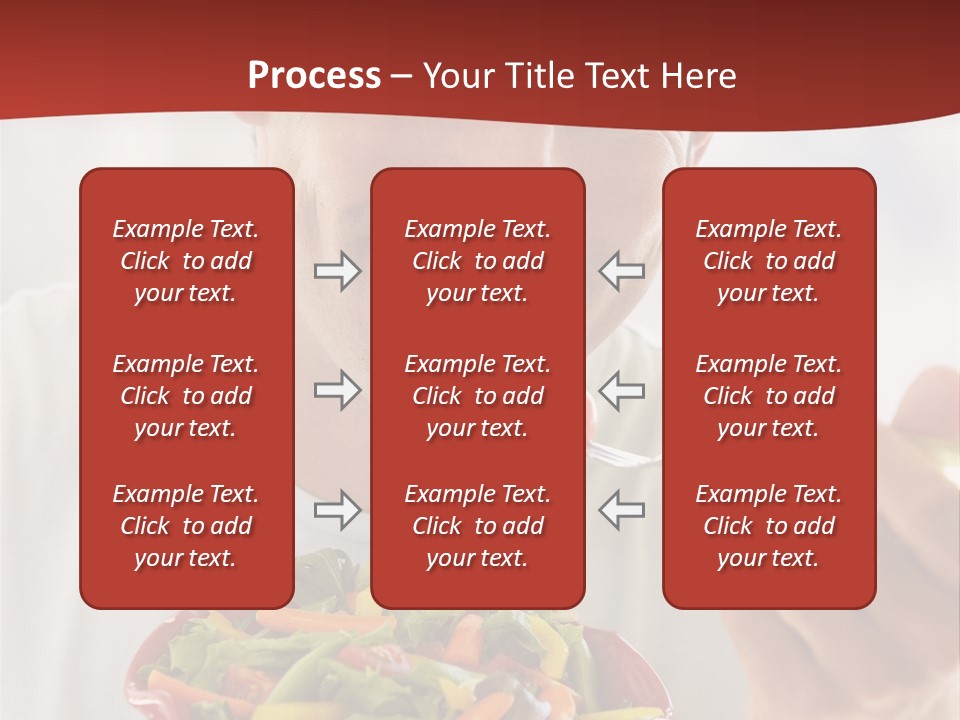 Process – Your Title Text Here

Example Text. Click to add your text.

Example Text. Click to add your text.

Example Text. Click to add your text.

Example Text. Click to add your text.

Example Text. Click to add your text.

Example Text. Click to add your text.

Example Text. Click to add your text.

Example Text. Click to add your text.

Example Text. Click to add your text.